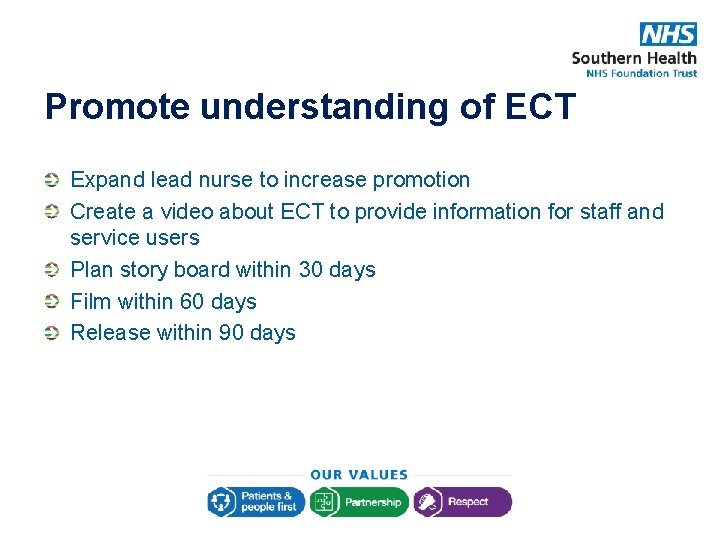 NHS
Southern Health
NHS Foundation Trust

Promote understanding of ECT

Expand lead nurse to increase promotion
Create a video about ECT to provide information for staff and service users
Plan story board within 30 days
Film within 60 days
Release within 90 days

OUR VALUES
Patients & people first
Partnership
Respect